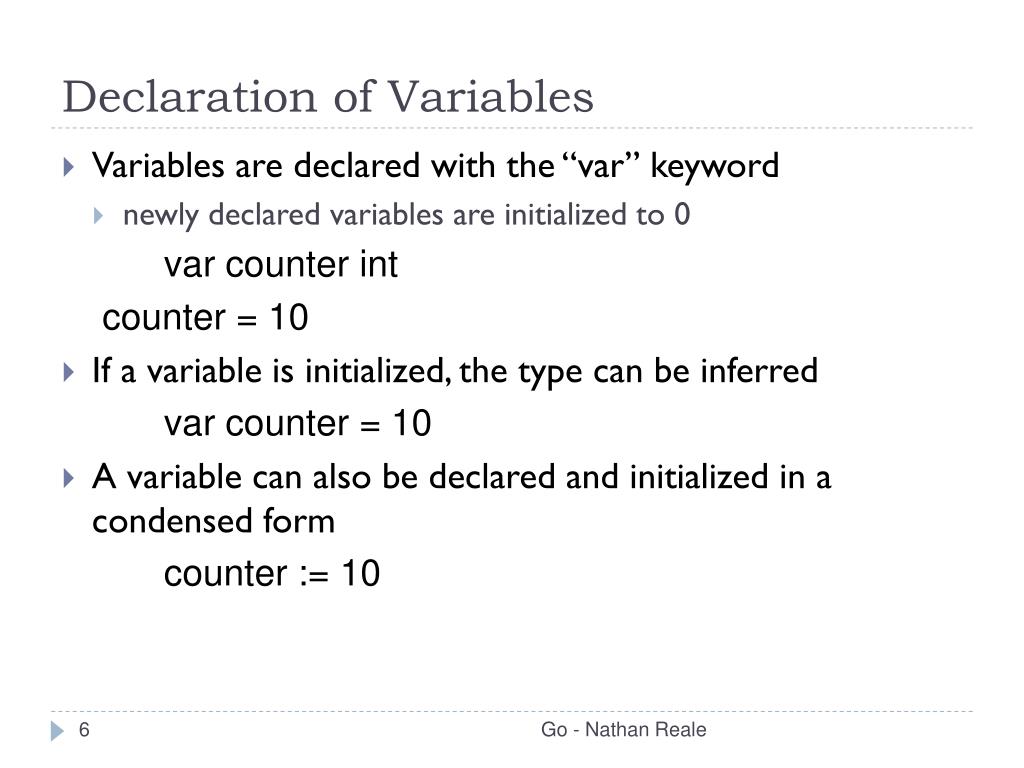 Declaration of Variables

Variables are declared with the “var” keyword

newly declared variables are initialized to 0

var counter int

counter = 10

If a variable is initialized, the type can be inferred

var counter = 10

A variable can also be declared and initialized in a condensed form

counter := 10

6

Go - Nathan Reale